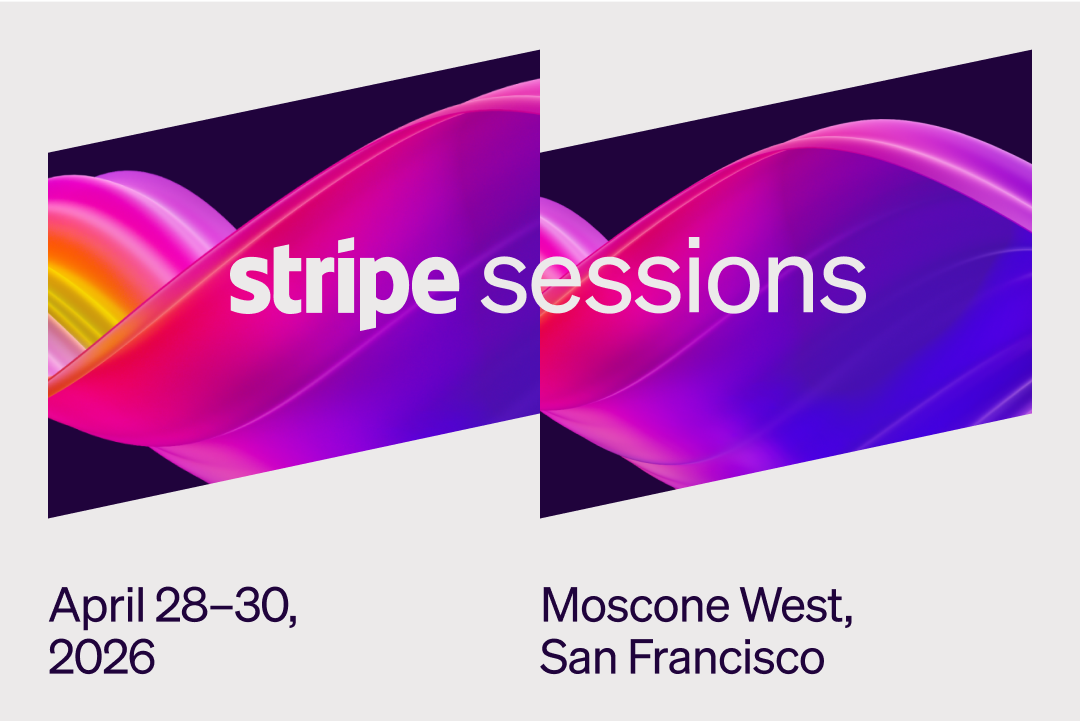 stripe sessions

April 28–30, 2026

Moscone West, San Francisco